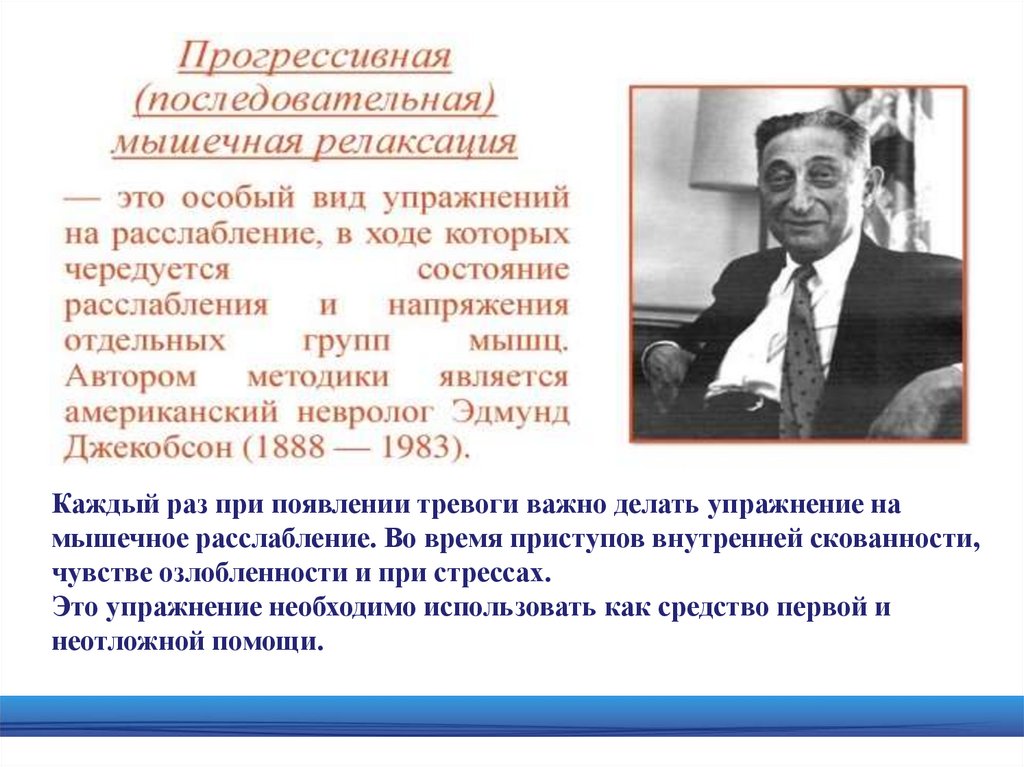 Прогрессивная (последовательная) мышечная релаксация

— это особый вид упражнений на расслабление, в ходе которых чередуется состояние расслабления и напряжения отдельных групп мышц. Автором методики является американский невролог Эдмунд Джекобсон (1888 — 1983).

Каждый раз при появлении тревоги важно делать упражнение на мышечное расслабление. Во время приступов внутренней скованности, чувстве озлобленности и при стрессах.
Это упражнение необходимо использовать как средство первой и неотложной помощи.